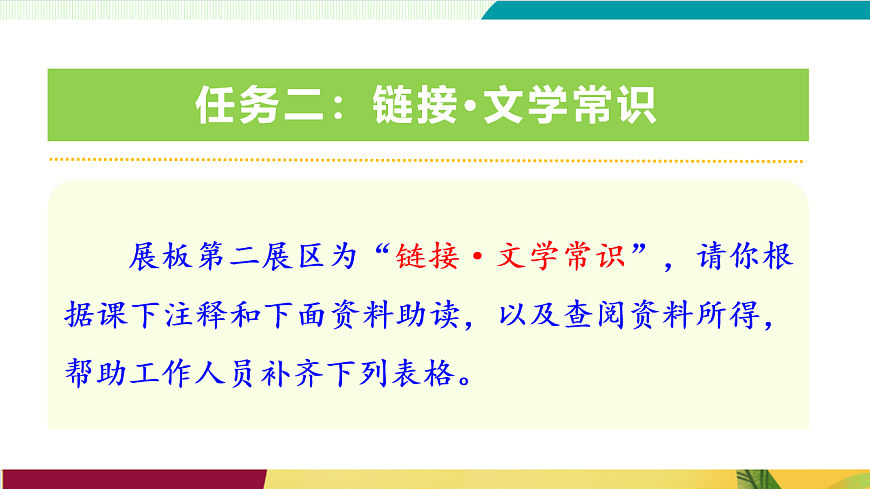 任务二：链接·文学常识

展板第二展区为“链接·文学常识”，请你根据课下注释和下面资料助读，以及查阅资料所得，帮助工作人员补齐下列表格。